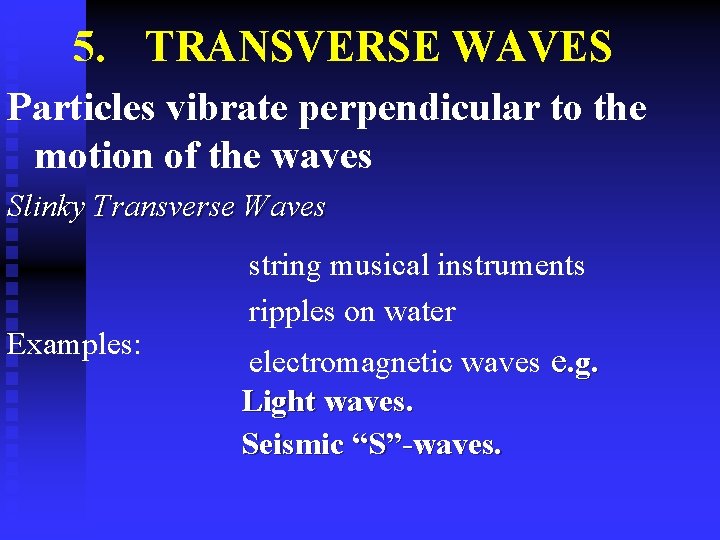 5. TRANSVERSE WAVES

Particles vibrate perpendicular to the motion of the waves

Slinky Transverse Waves

Examples:

string musical instruments

ripples on water

electromagnetic waves e.g.

Light waves.

Seismic “S”-waves.